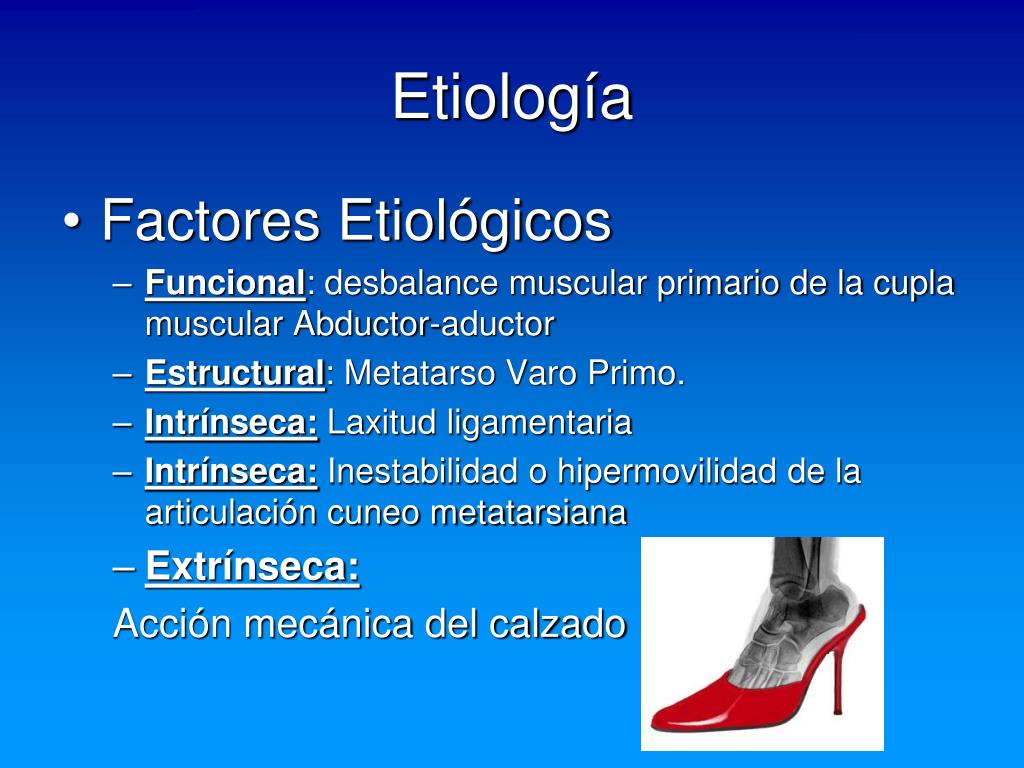 Etiología

• Factores Etiológicos

– Funcional: desbalance muscular primario de la cupla muscular Abductor-aductor

– Estructural: Metatarso Varo Primo.

– Intrínseca: Laxitud ligamentaria

– Intrínseca: Inestabilidad o hipermovilidad de la articulación cuneo metatarsiana

– Extrínseca:

Acción mecánica del calzado